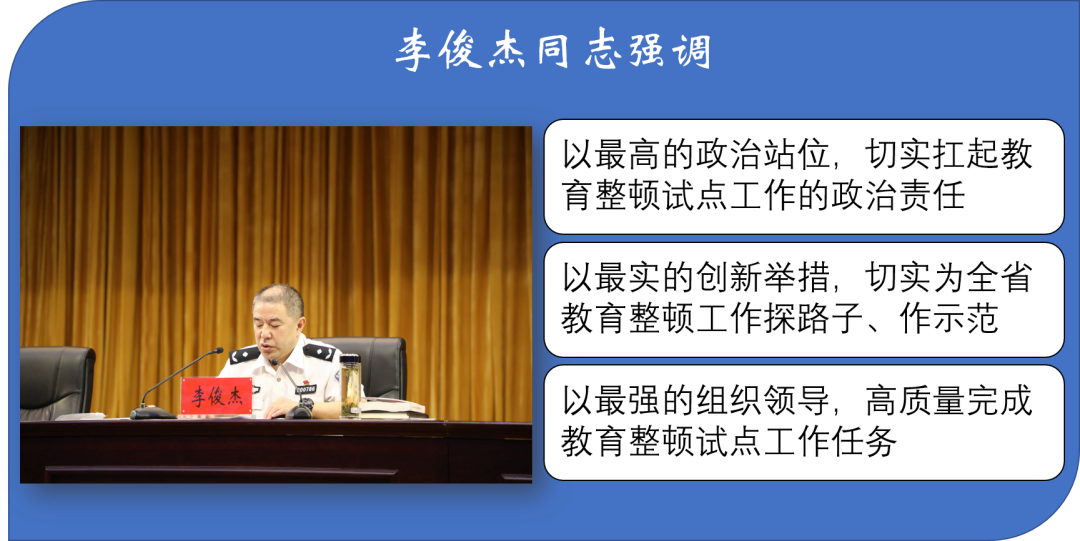 李俊杰同志强调

李俊杰

以最高的政治站位，切实扛起教育整顿试点工作的政治责任

以最实的创新举措，切实为全省教育整顿工作探路子、作示范

以最强的组织领导，高质量完成教育整顿试点工作任务